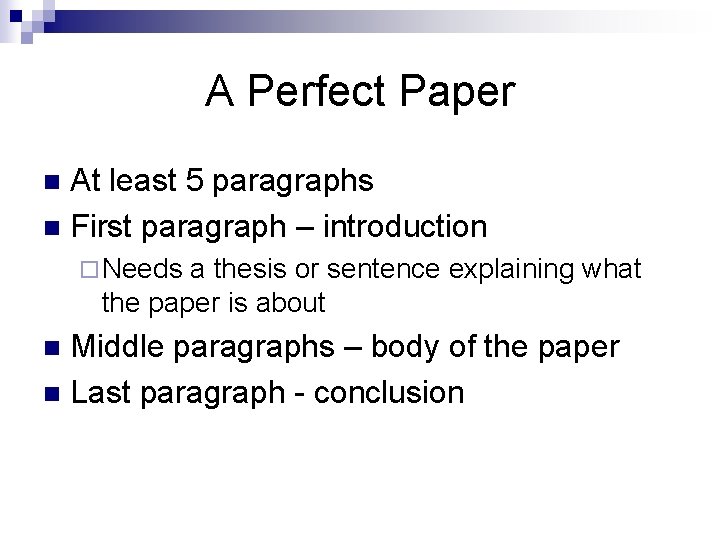 A Perfect Paper

- At least 5 paragraphs
- First paragraph – introduction
  - Needs a thesis or sentence explaining what the paper is about
- Middle paragraphs – body of the paper
- Last paragraph - conclusion